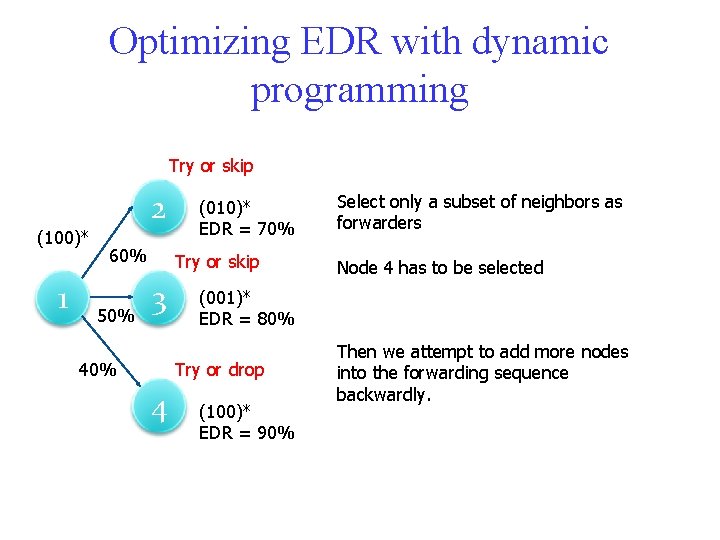 Optimizing EDR with dynamic programming

Try or skip

2

(010)*
EDR = 70%

(100)*

60%

Try or skip

1

3

(001)*
EDR = 80%

50%

40%

Try or drop

4

(100)*
EDR = 90%

Select only a subset of neighbors as forwarders

Node 4 has to be selected

Then we attempt to add more nodes into the forwarding sequence backwardly.